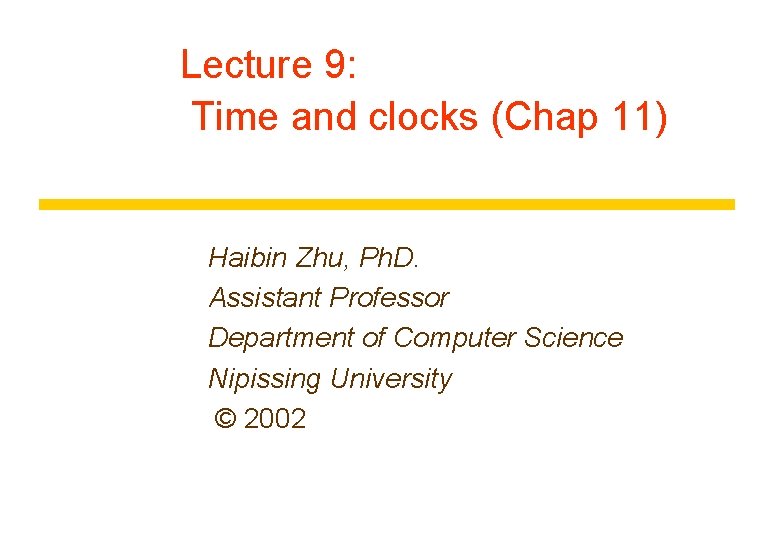 Lecture 9:
Time and clocks (Chap 11)

Haibin Zhu, PhD.
Assistant Professor
Department of Computer Science
Nipissing University
© 2002